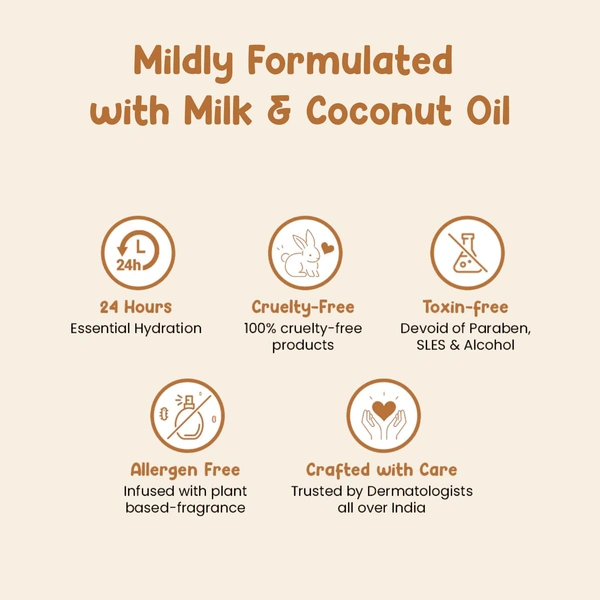 Mildly Formulated with Milk & Coconut Oil

24h

24 Hours
Essential Hydration

Cruelty-Free
100% cruelty-free products

Toxin-free
Devoid of Paraben, SLES & Alcohol

Allergen Free
Infused with plant based-fragrance

Crafted with Care
Trusted by Dermatologists all over India